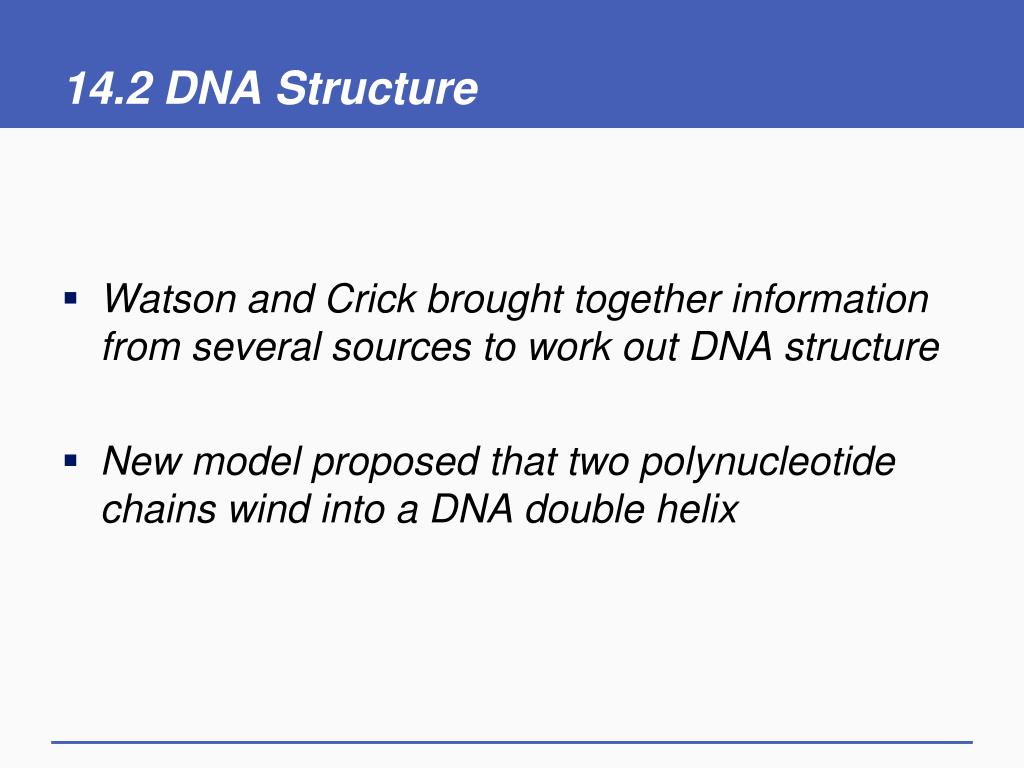 14.2 DNA Structure

▪ Watson and Crick brought together information from several sources to work out DNA structure

▪ New model proposed that two polynucleotide chains wind into a DNA double helix